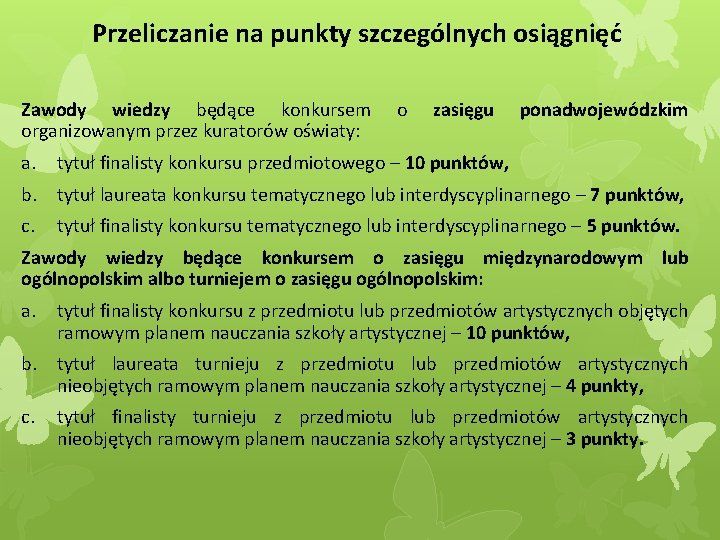 Przeliczanie na punkty szczególnych osiągnięć

Zawody wiedzy będące konkursem o zasięgu ponadwojewódzkim organizowanym przez kuratorów oświaty:

a. tytuł finalisty konkursu przedmiotowego – 10 punktów,

b. tytuł laureata konkursu tematycznego lub interdyscyplinarnego – 7 punktów,

c. tytuł finalisty konkursu tematycznego lub interdyscyplinarnego – 5 punktów.

Zawody wiedzy będące konkursem o zasięgu międzynarodowym lub ogólnopolskim albo turniejem o zasięgu ogólnopolskim:

a. tytuł finalisty konkursu z przedmiotu lub przedmiotów artystycznych objętych ramowym planem nauczania szkoły artystycznej – 10 punktów,

b. tytuł laureata turnieju z przedmiotu lub przedmiotów artystycznych nieobjętych ramowym planem nauczania szkoły artystycznej – 4 punkty,

c. tytuł finalisty turnieju z przedmiotu lub przedmiotów artystycznych nieobjętych ramowym planem nauczania szkoły artystycznej – 3 punkty.